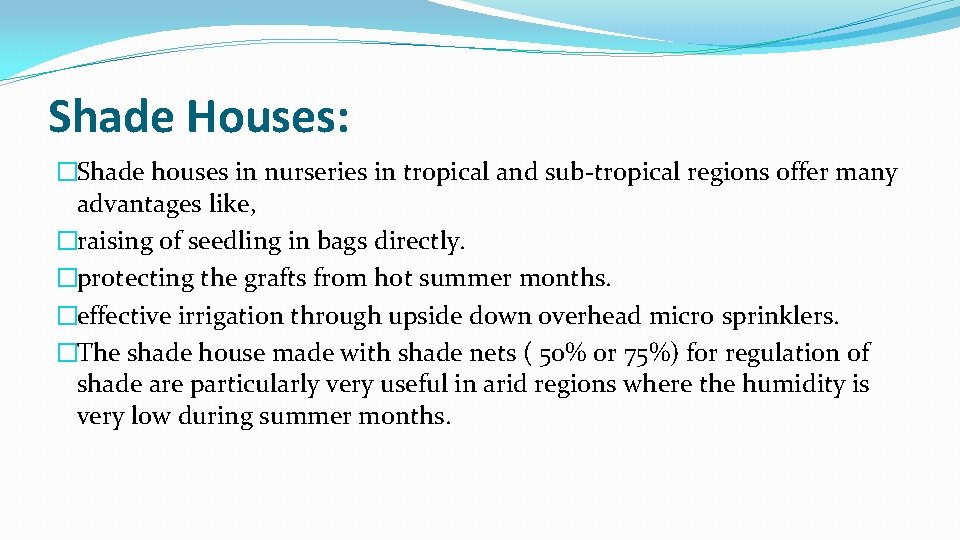 Shade Houses:

�Shade houses in nurseries in tropical and sub-tropical regions offer many advantages like,
�raising of seedling in bags directly.
�protecting the grafts from hot summer months.
�effective irrigation through upside down overhead micro sprinklers.
�The shade house made with shade nets ( 50% or 75%) for regulation of shade are particularly very useful in arid regions where the humidity is very low during summer months.